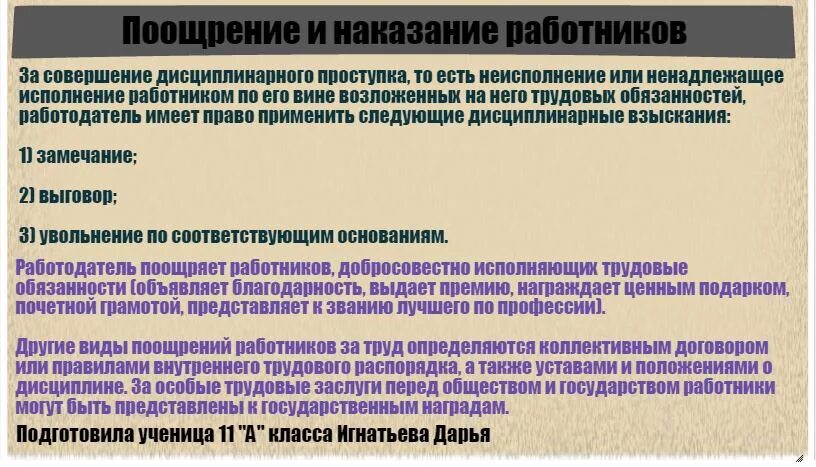 Поощрение и наказание работников

За совершение дисциплинарного проступка, то есть неисполнение или ненадлежащее исполнение работником по его вине возложенных на него трудовых обязанностей, работодатель имеет право применить следующие дисциплинарные взыскания:

1) замечание;

2) выговор;

3) увольнение по соответствующим основаниям.

Работодатель поощряет работников, добросовестно исполняющих трудовые обязанности (объявляет благодарность, выдает премию, награждает ценным подарком, почетной грамотой, представляет к званию лучшего по профессии).

Другие виды поощрений работников за труд определяются коллективным договором или правилами внутреннего трудового распорядка, а также уставами и положениями о дисциплине. За особые трудовые заслуги перед обществом и государством работники могут быть представлены к государственным наградам.

Подготовила ученица 11 "А" класса Игнатьева Дарья